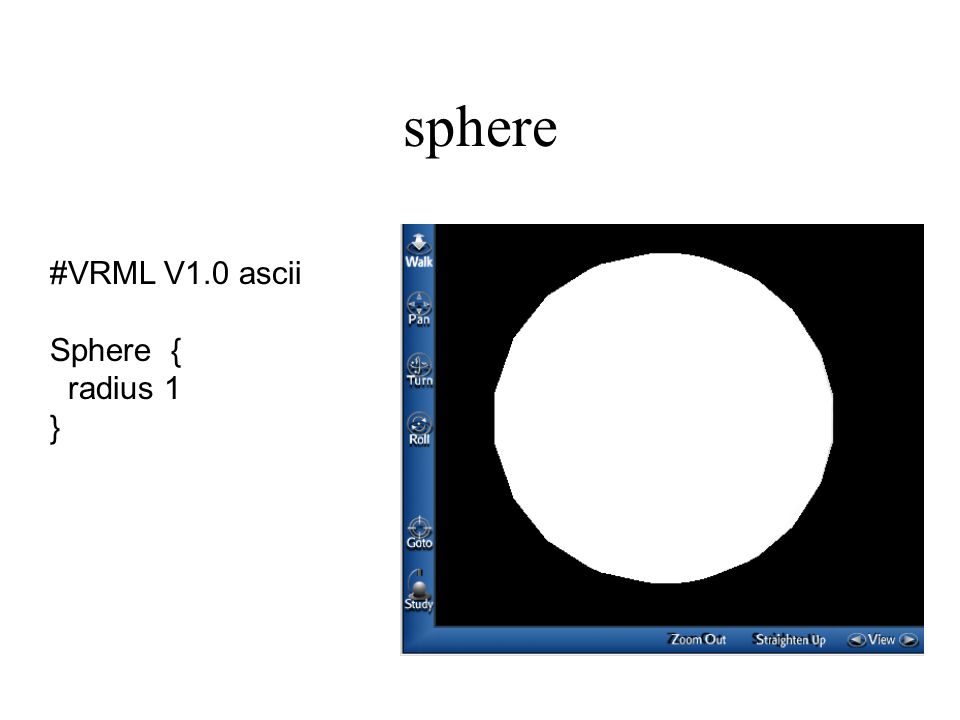 sphere

#VRML V1.0 ascii

Sphere {
 radius 1
}

Walk
Pan
Turn
Roll
Goto
Study

Zoom Out
Straighten Up
View